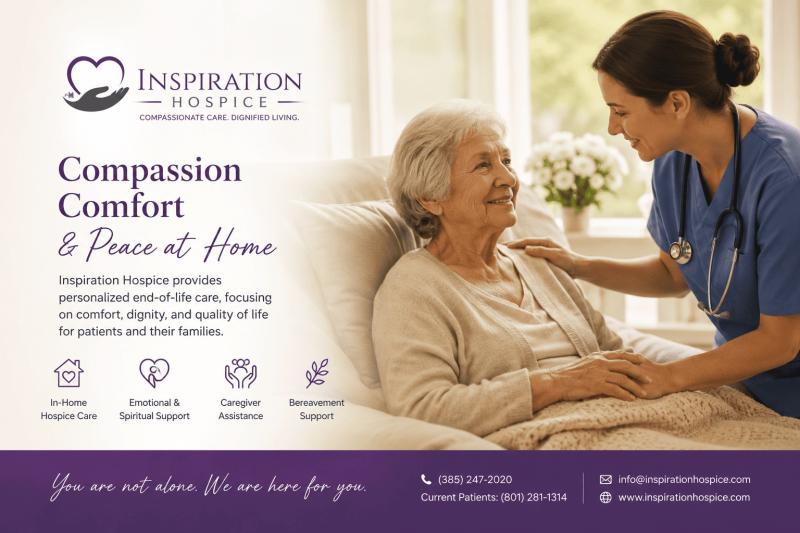 INSPIRATION
HOSPICE
COMPASSIONATE CARE. DIGNIFIED LIVING.

Compassion
Comfort
& Peace at Home

Inspiration Hospice provides personalized end-of-life care, focusing on comfort, dignity, and quality of life for patients and their families.

In-Home Hospice Care

Emotional & Spiritual Support

Caregiver Assistance

Bereavement Support

You are not alone. We are here for you.

(385) 247-2020
Current Patients: (801) 281-1314

info@inspirationhospice.com
www.inspirationhospice.com